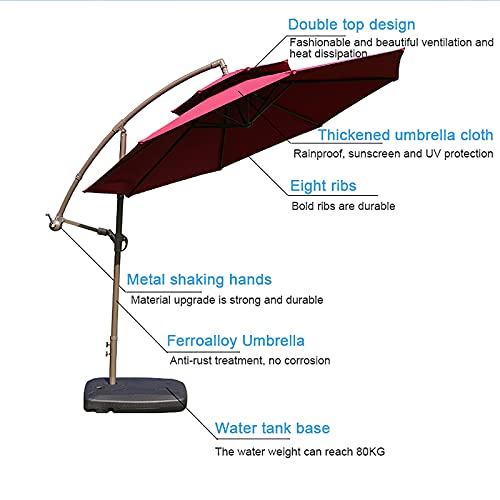 Double top design
Fashionable and beautiful ventilation and heat dissipation

Thickened umbrella cloth
Rainproof, sunscreen and UV protection

Eight ribs
Bold ribs are durable

Metal shaking hands
Material upgrade is strong and durable

Ferroalloy Umbrella
Anti-rust treatment, no corrosion

Water tank base
The water weight can reach 80KG